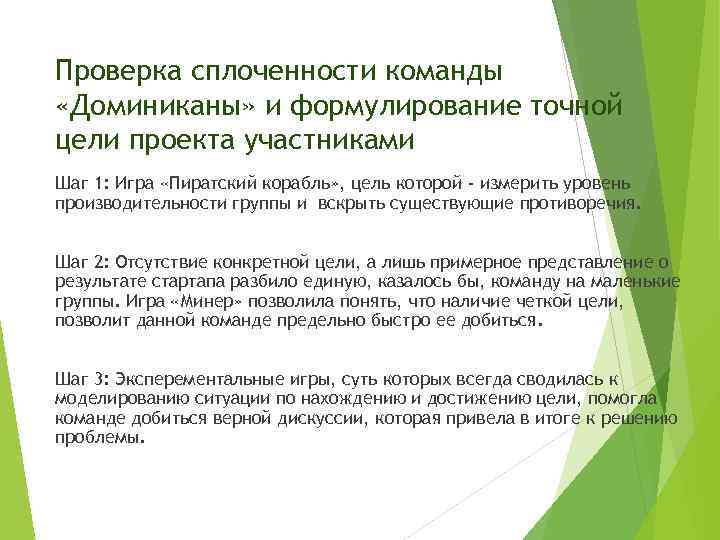 Проверка сплоченности команды «Доминиканы» и формулирование точной цели проекта участниками

Шаг 1: Игра «Пиратский корабль», цель которой - измерить уровень производительности группы и вскрыть существующие противоречия.

Шаг 2: Отсутствие конкретной цели, а лишь примерное представление о результате стартапа разбило единую, казалось бы, команду на маленькие группы. Игра «Минер» позволила понять, что наличие четкой цели, позволит данной команде предельно быстро ее добиться.

Шаг 3: Эксперементальные игры, суть которых всегда сводилась к моделированию ситуации по нахождению и достижению цели, помогла команде добиться верной дискуссии, которая привела в итоге к решению проблемы.